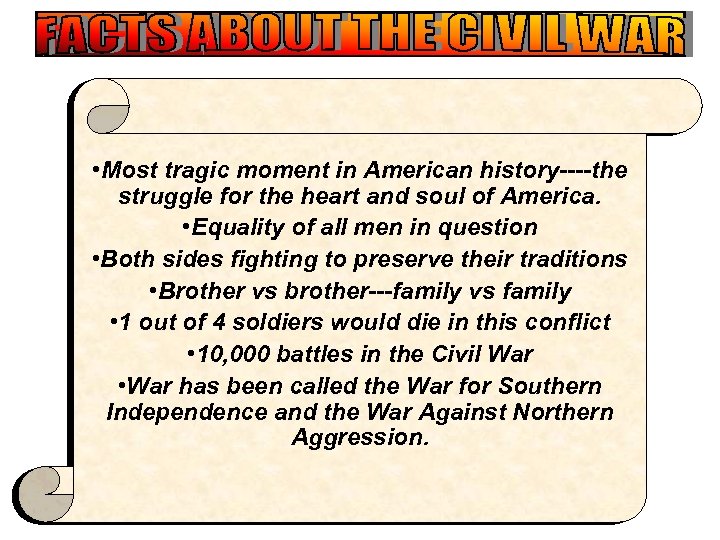 FACTS ABOUT THE CIVIL WAR

•Most tragic moment in American history----the struggle for the heart and soul of America.

•Equality of all men in question

•Both sides fighting to preserve their traditions

•Brother vs brother---family vs family

•1 out of 4 soldiers would die in this conflict

•10,000 battles in the Civil War

•War has been called the War for Southern Independence and the War Against Northern Aggression.